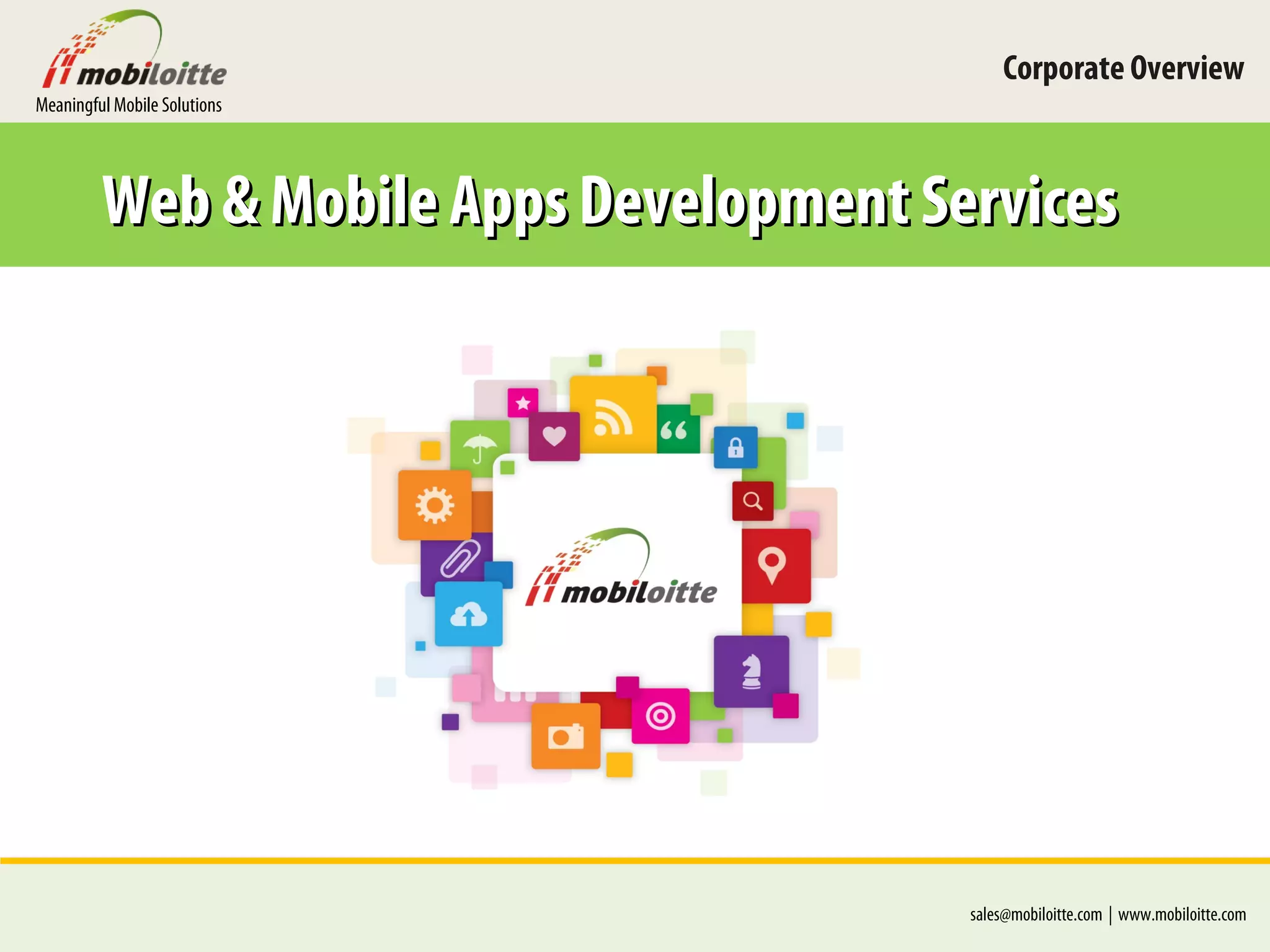 mobiloitte
Meaningful Mobile Solutions

Corporate Overview

Web & Mobile Apps Development Services

mobiloitte

sales@mobiloitte.com | www.mobiloitte.com